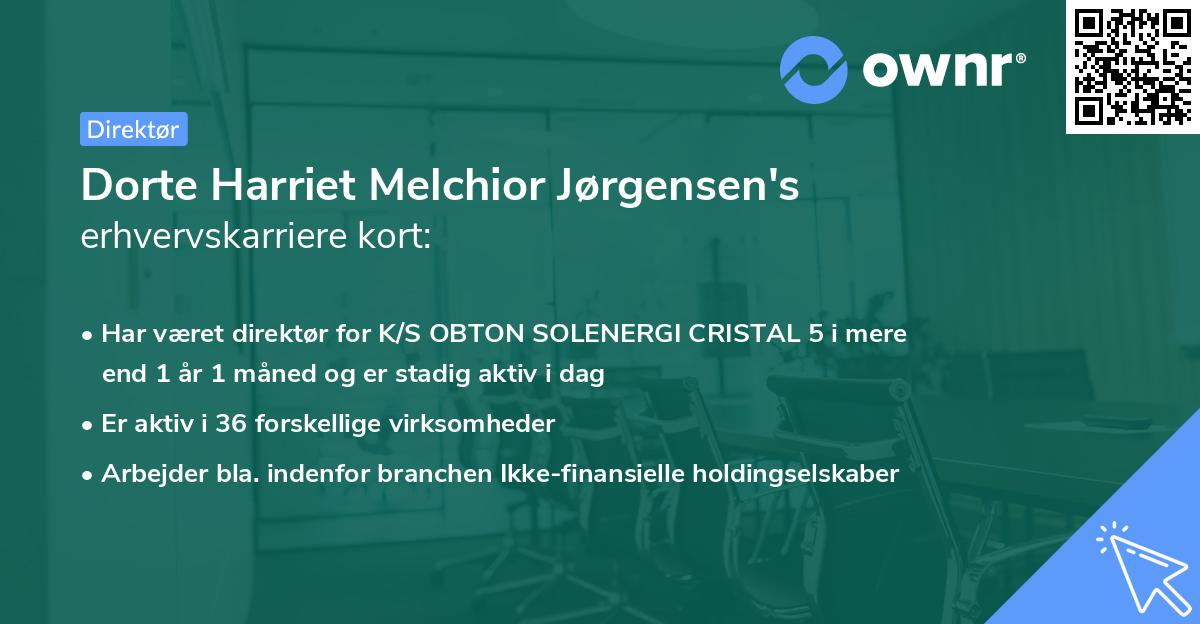 ownr®

Direktør

Dorte Harriet Melchior Jørgensen's erhvervskarriere kort:

• Har været direktør for K/S OBTON SOLENERGI CRISTAL 5 i mere end 1 år 1 måned og er stadig aktiv i dag

• Er aktiv i 36 forskellige virksomheder

• Arbejder bla. indenfor branchen Ikke-finansielle holdingselskaber